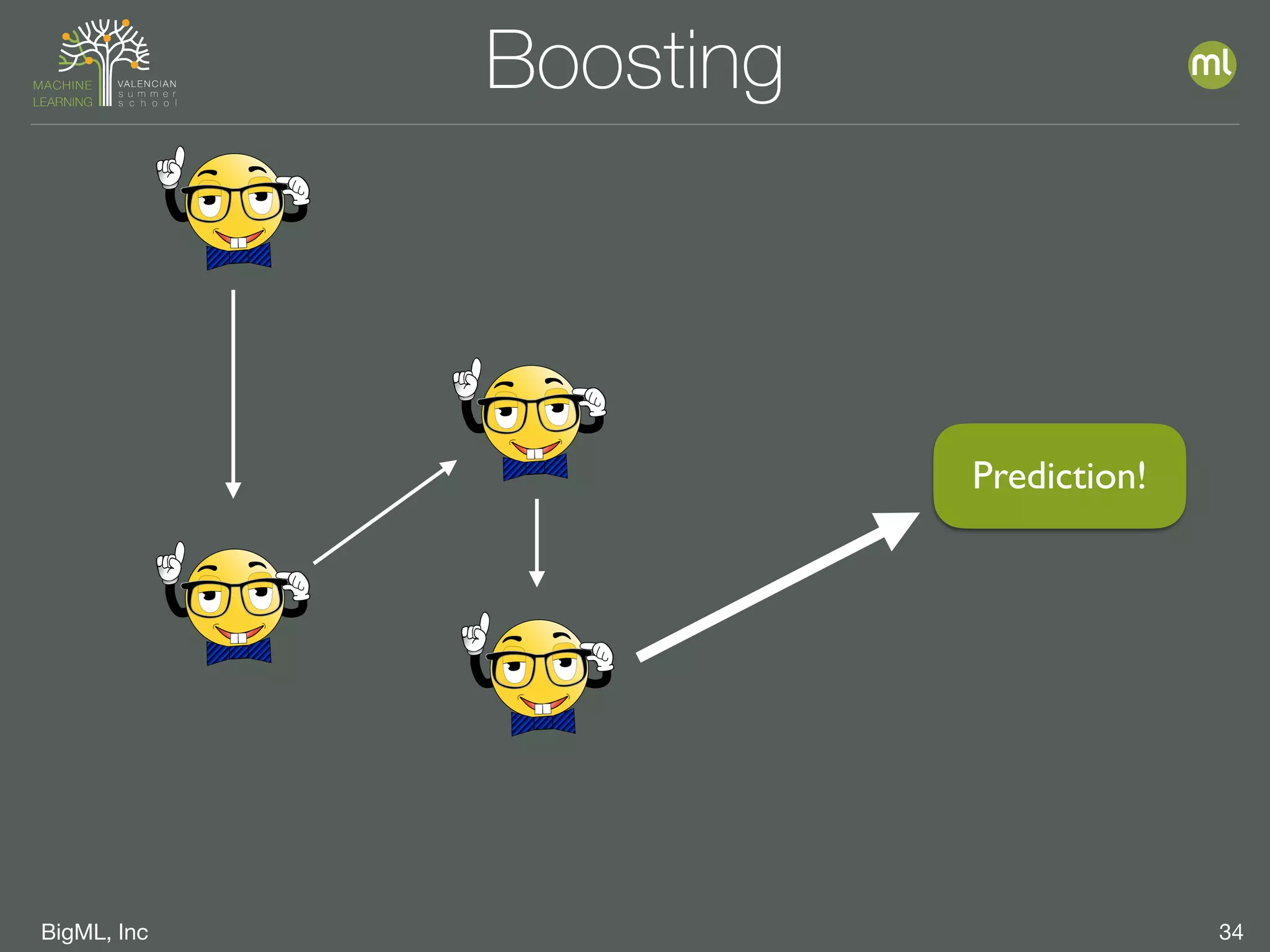 MACHINE LEARNING VALENCIAN summer school

Boosting

ml

Prediction!

BigML, Inc

34